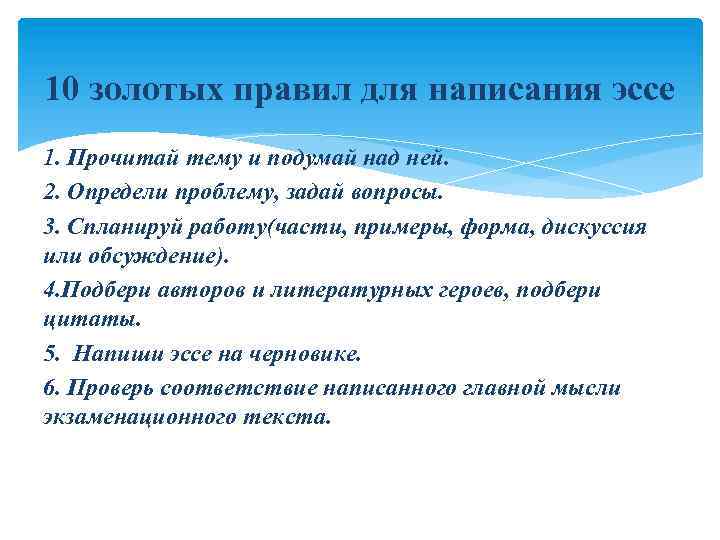 10 золотых правил для написания эссе

1. Прочитай тему и подумай над ней.

2. Определи проблему, задай вопросы.

3. Спланируй работу(части, примеры, форма, дискуссия или обсуждение).

4.Подбери авторов и литературных героев, подбери цитаты.

5. Напиши эссе на черновике.

6. Проверь соответствие написанного главной мысли экзаменационного текста.